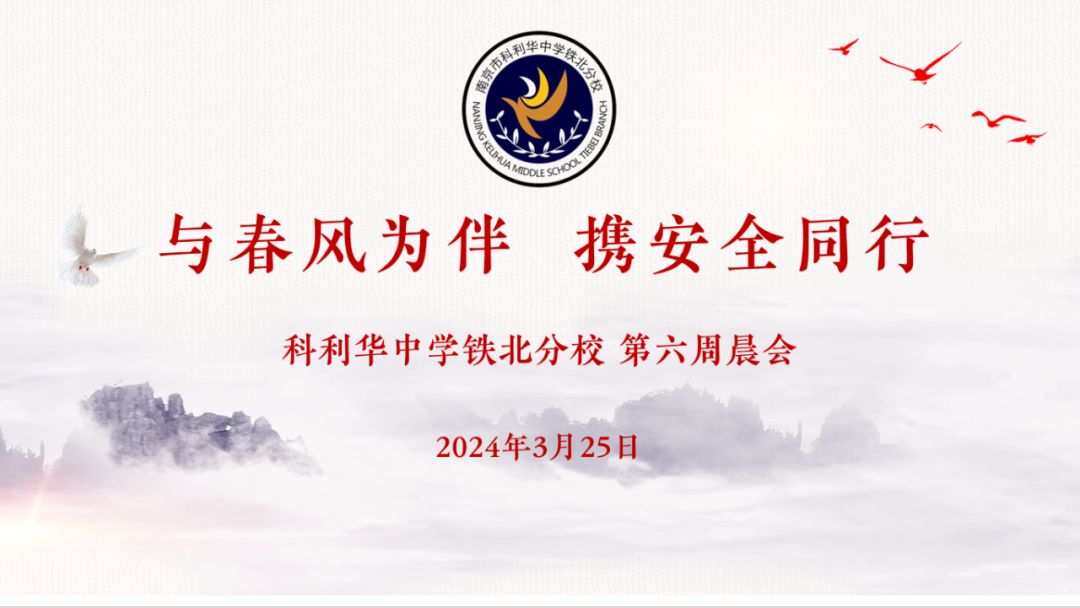 南京市科利华中学铁北分校
NANJING KELIHUA MIDDLE SCHOOL TIEBEI BRANCH

与春风为伴 携安全同行

科利华中学铁北分校 第六周晨会

2024年3月25日